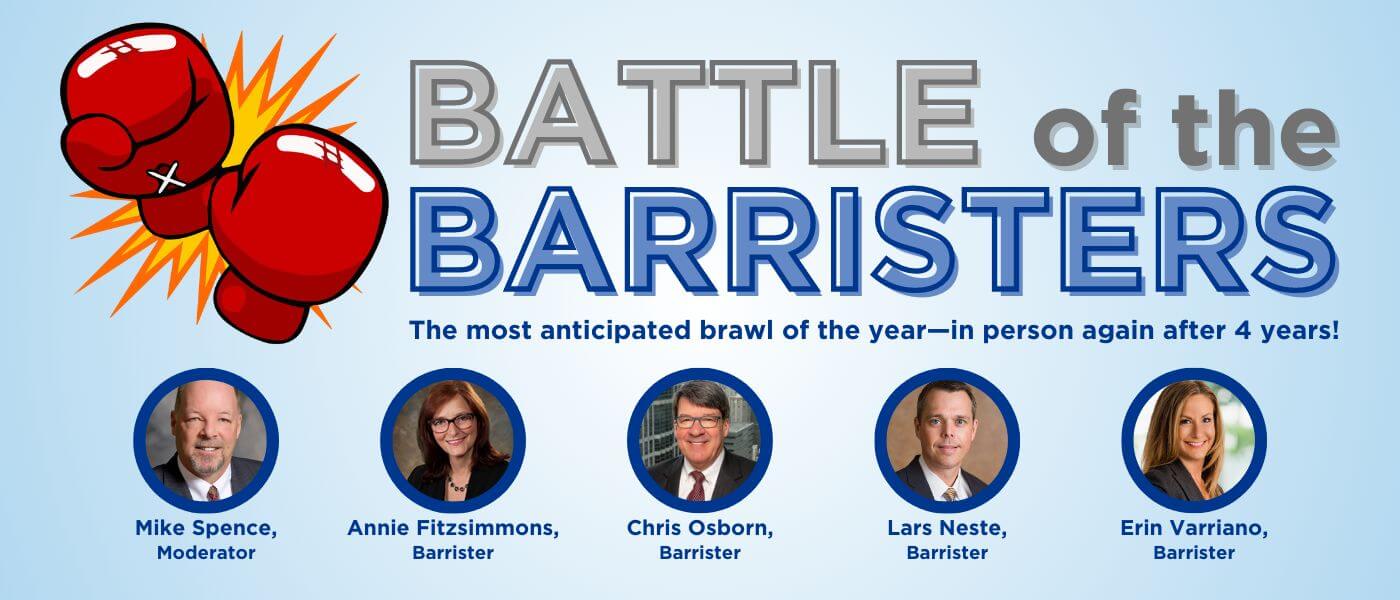 BATTLE of the BARRISTERS

The most anticipated brawl of the year—in person again after 4 years!

Mike Spence, Moderator

Annie Fitzsimmons, Barrister

Chris Osborn, Barrister

Lars Neste, Barrister

Erin Varriano, Barrister